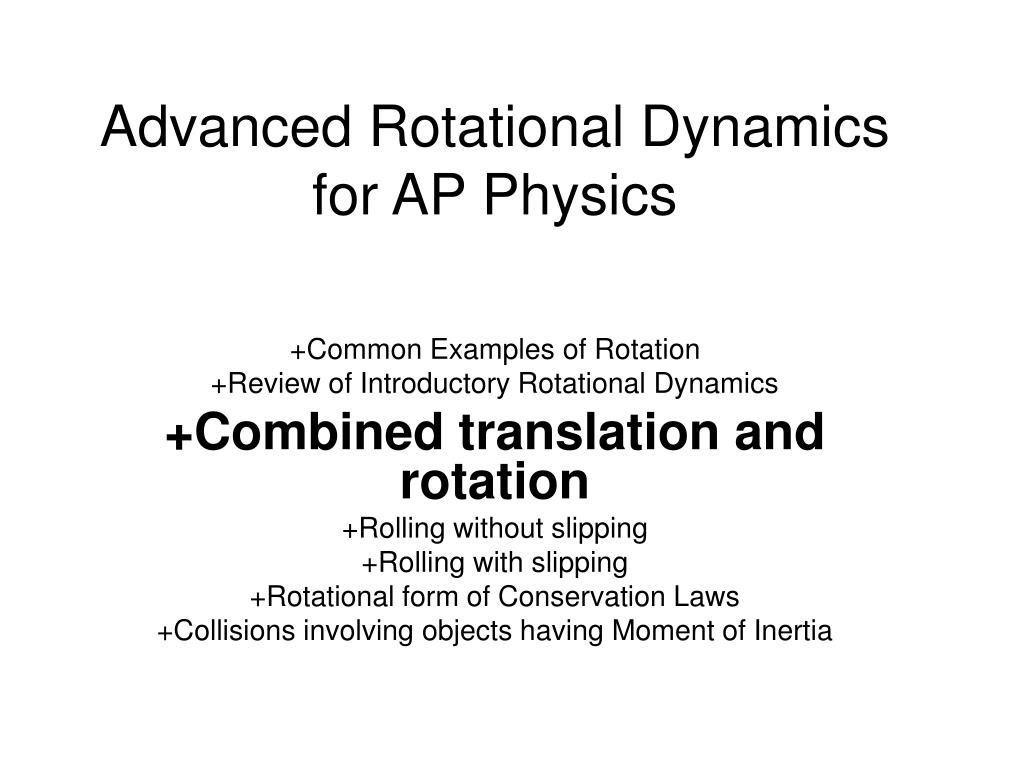 Advanced Rotational Dynamics for AP Physics

+Common Examples of Rotation
+Review of Introductory Rotational Dynamics
+Combined translation and rotation
+Rolling without slipping
+Rolling with slipping
+Rotational form of Conservation Laws
+Collisions involving objects having Moment of Inertia